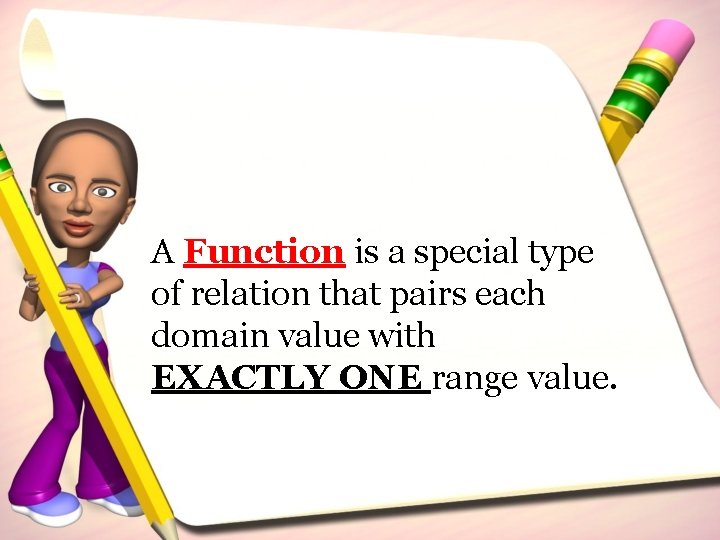 A Function is a special type of relation that pairs each domain value with EXACTLY ONE range value.